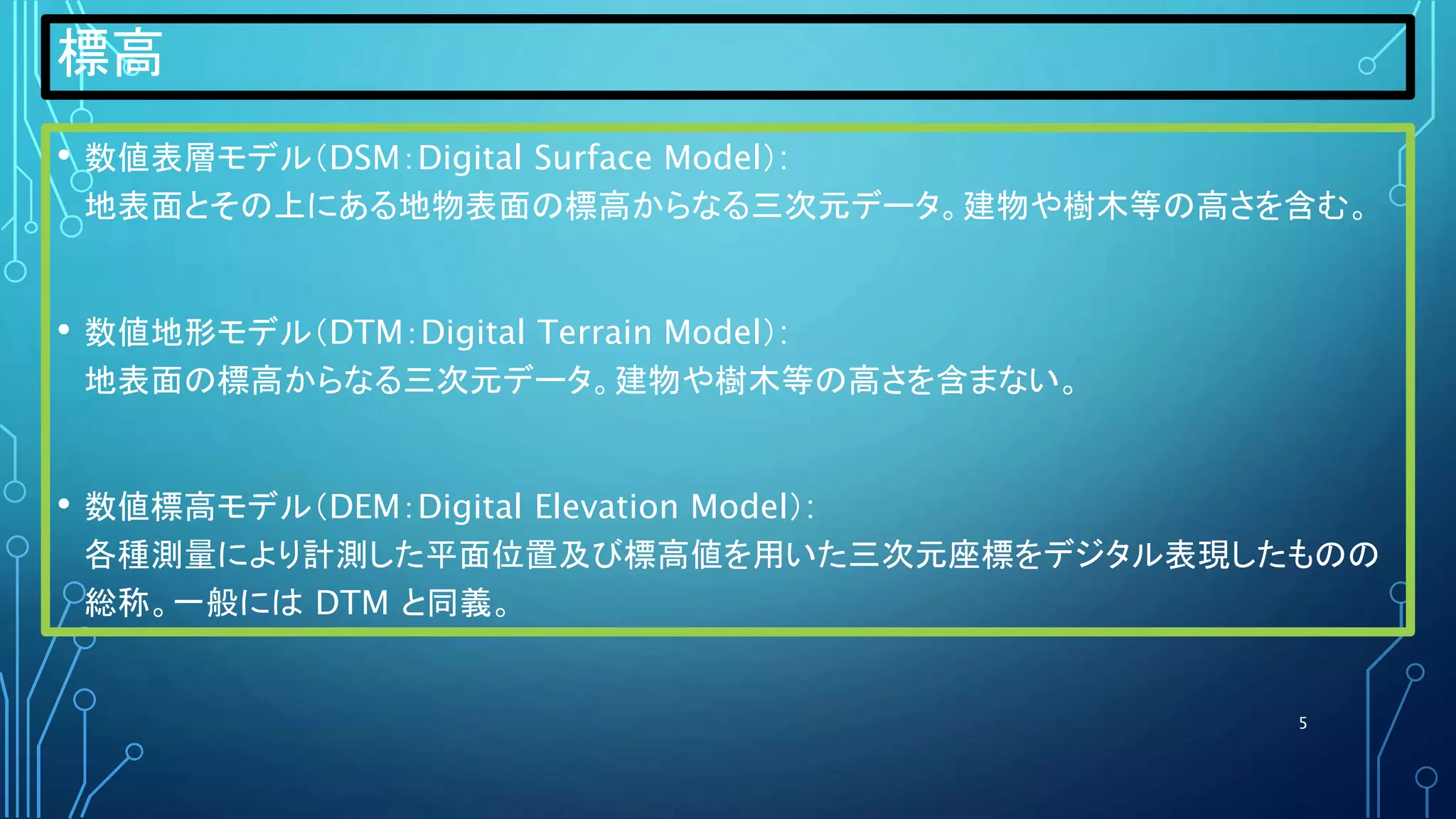 標高

• 数値表層モデル（DSM：Digital Surface Model）：
地表面とその上にある地物表面の標高からなる三次元データ。建物や樹木等の高さを含む。

• 数値地形モデル（DTM：Digital Terrain Model）：
地表面の標高からなる三次元データ。建物や樹木等の高さを含まない。

• 数値標高モデル（DEM：Digital Elevation Model）：
各種測量により計測した平面位置及び標高値を用いた三次元座標をデジタル表現したものの総称。一般には DTM と同義。

5